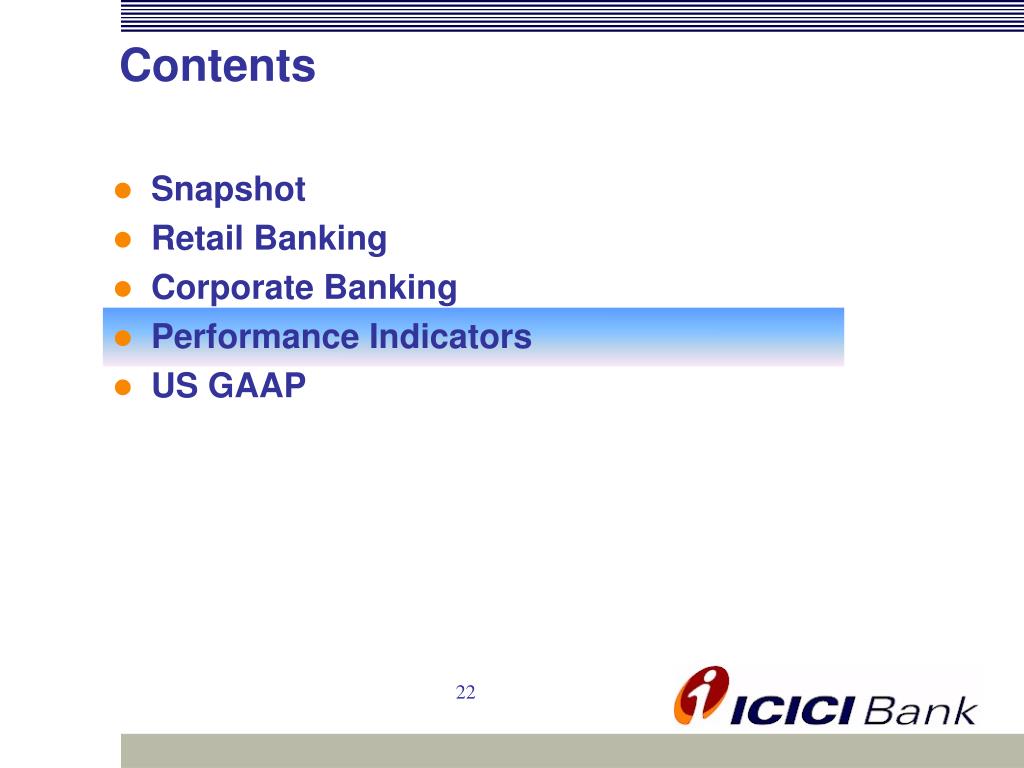 Contents

- Snapshot
- Retail Banking
- Corporate Banking
- Performance Indicators
- US GAAP

22

ICICI Bank